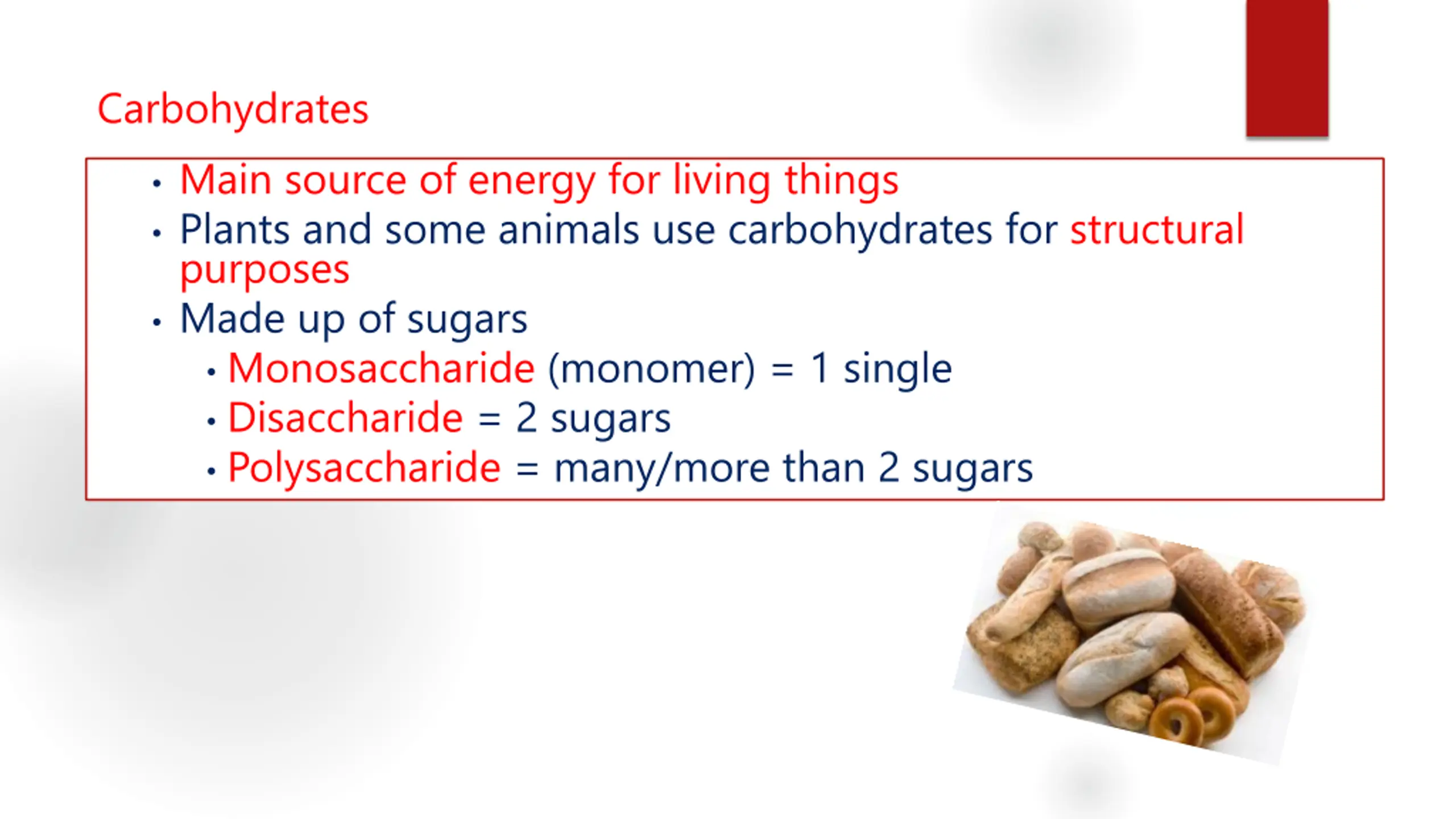 Carbohydrates

• Main source of energy for living things
• Plants and some animals use carbohydrates for structural purposes
• Made up of sugars
  • Monosaccharide (monomer) = 1 single
  • Disaccharide = 2 sugars
  • Polysaccharide = many/more than 2 sugars